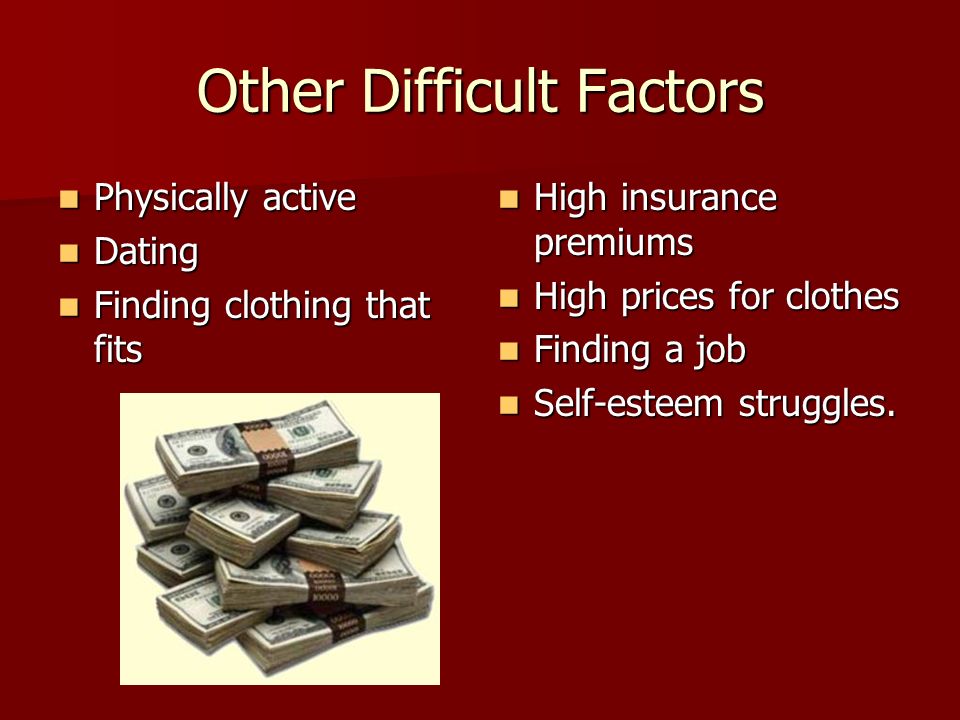 Other Difficult Factors

- Physically active
- Dating
- Finding clothing that fits

- High insurance premiums
- High prices for clothes
- Finding a job
- Self-esteem struggles.